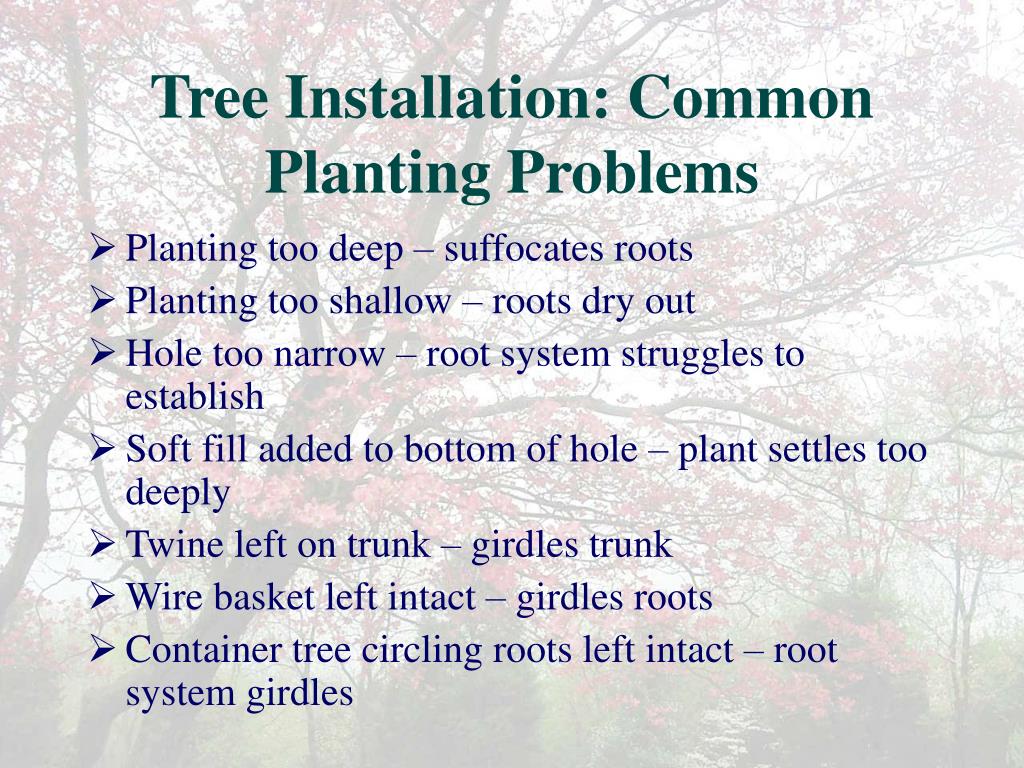 Tree Installation: Common Planting Problems

➢ Planting too deep – suffocates roots
➢ Planting too shallow – roots dry out
➢ Hole too narrow – root system struggles to establish
➢ Soft fill added to bottom of hole – plant settles too deeply
➢ Twine left on trunk – girdles trunk
➢ Wire basket left intact – girdles roots
➢ Container tree circling roots left intact – root system girdles